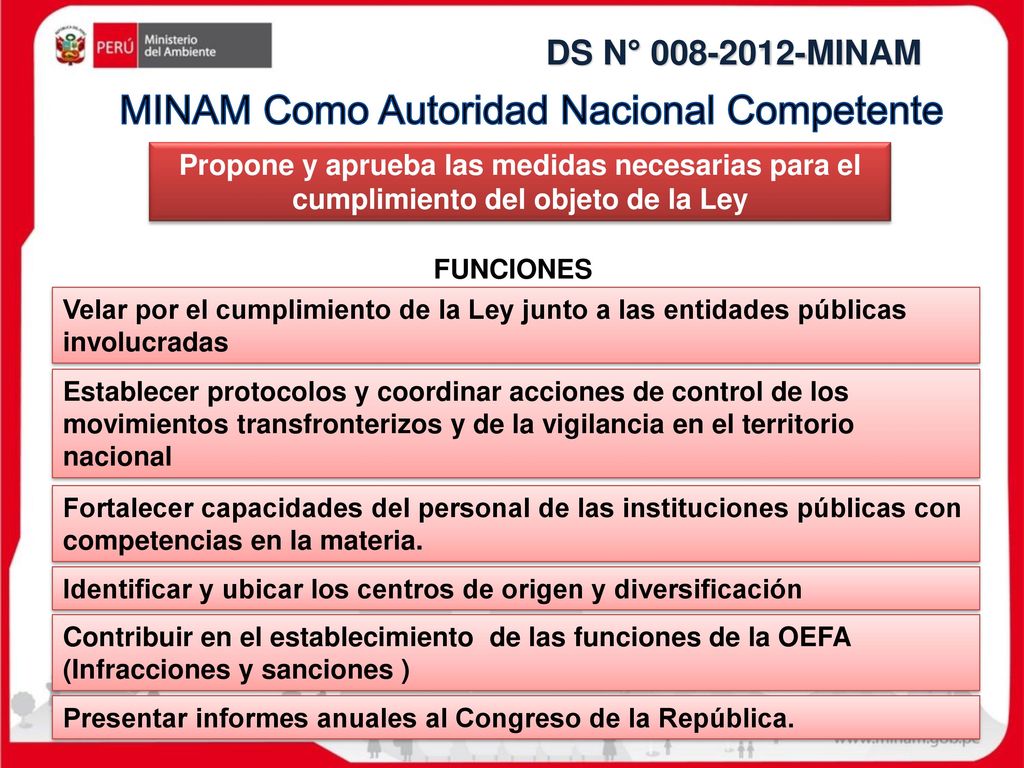 PERÚ Ministerio del Ambiente

DS N° 008-2012-MINAM

MINAM Como Autoridad Nacional Competente

Propone y aprueba las medidas necesarias para el cumplimiento del objeto de la Ley

FUNCIONES

Velar por el cumplimiento de la Ley junto a las entidades públicas involucradas

Establecer protocolos y coordinar acciones de control de los movimientos transfronterizos y de la vigilancia en el territorio nacional

Fortalecer capacidades del personal de las instituciones públicas con competencias en la materia.

Identificar y ubicar los centros de origen y diversificación

Contribuir en el establecimiento de las funciones de la OEFA (Infracciones y sanciones )

Presentar informes anuales al Congreso de la República.

www.minam.gob.pe